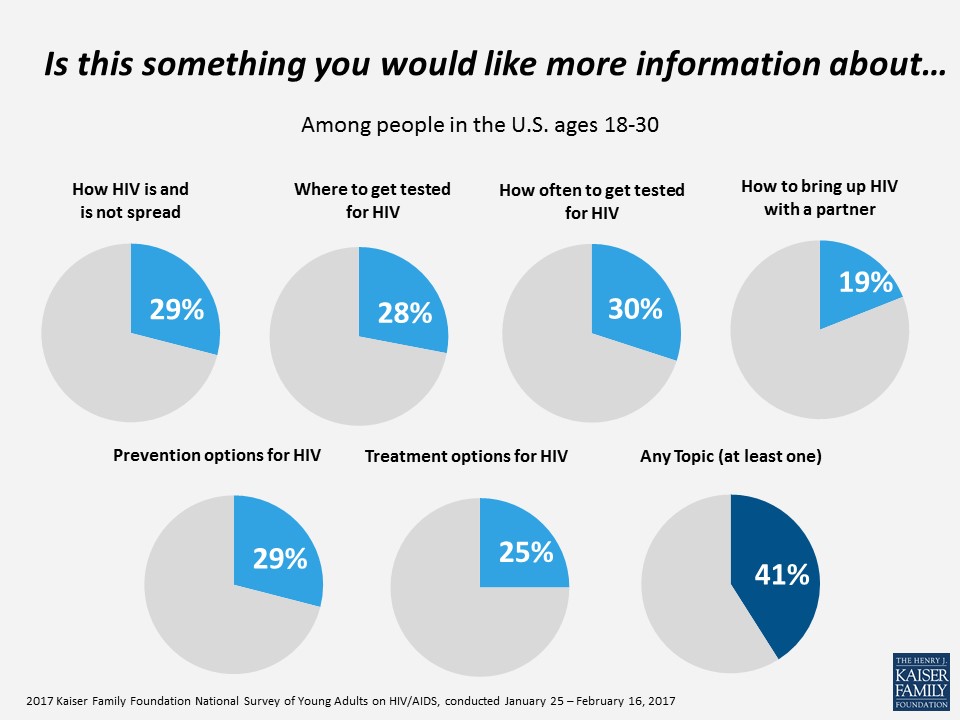 Is this something you would like more information about…

Among people in the U.S. ages 18-30

How HIV is and is not spread

29%

Where to get tested for HIV

28%

How often to get tested for HIV

30%

How to bring up HIV with a partner

19%

Prevention options for HIV

29%

Treatment options for HIV

25%

Any Topic (at least one)

41%

2017 Kaiser Family Foundation National Survey of Young Adults on HIV/AIDS, conducted January 25 – February 16, 2017

THE HENRY J. KAISER FAMILY FOUNDATION